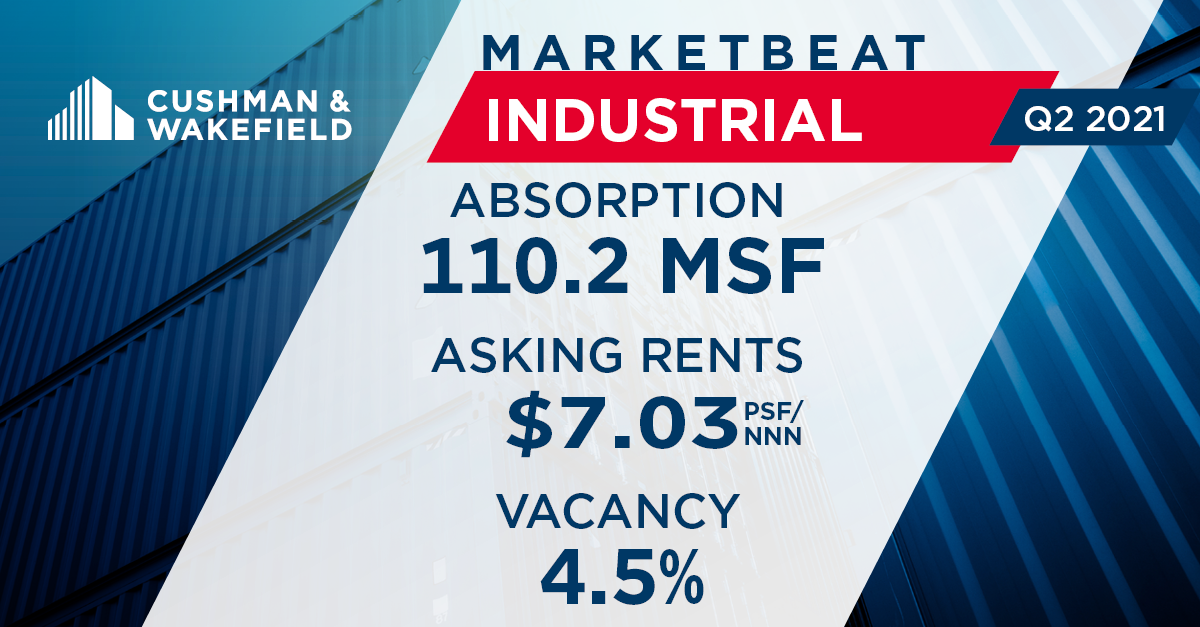 CUSHMAN & WAKEFIELD

MARKETBEAT

INDUSTRIAL

Q2 2021

ABSORPTION

110.2 MSF

ASKING RENTS

\$7.03 PSF/NNN

VACANCY

4.5%